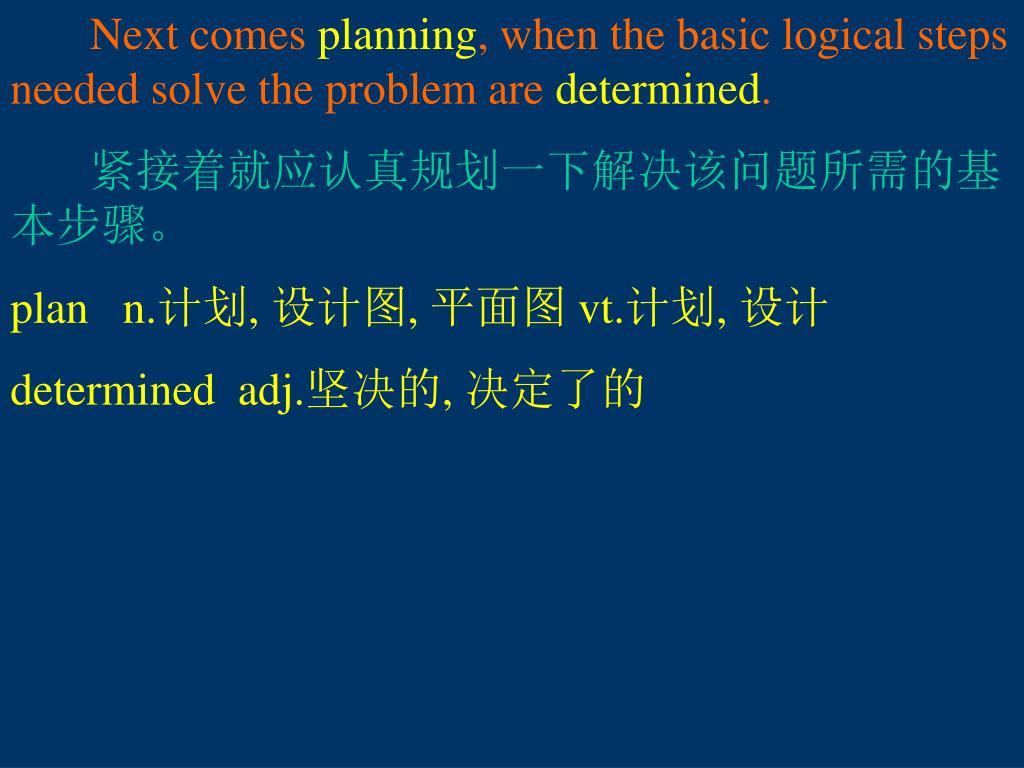 Next comes planning, when the basic logical steps needed solve the problem are determined.

紧接着就应认真规划一下解决该问题所需的基本步骤。

plan n.计划, 设计图, 平面图 vt.计划, 设计

determined adj.坚决的, 决定了的